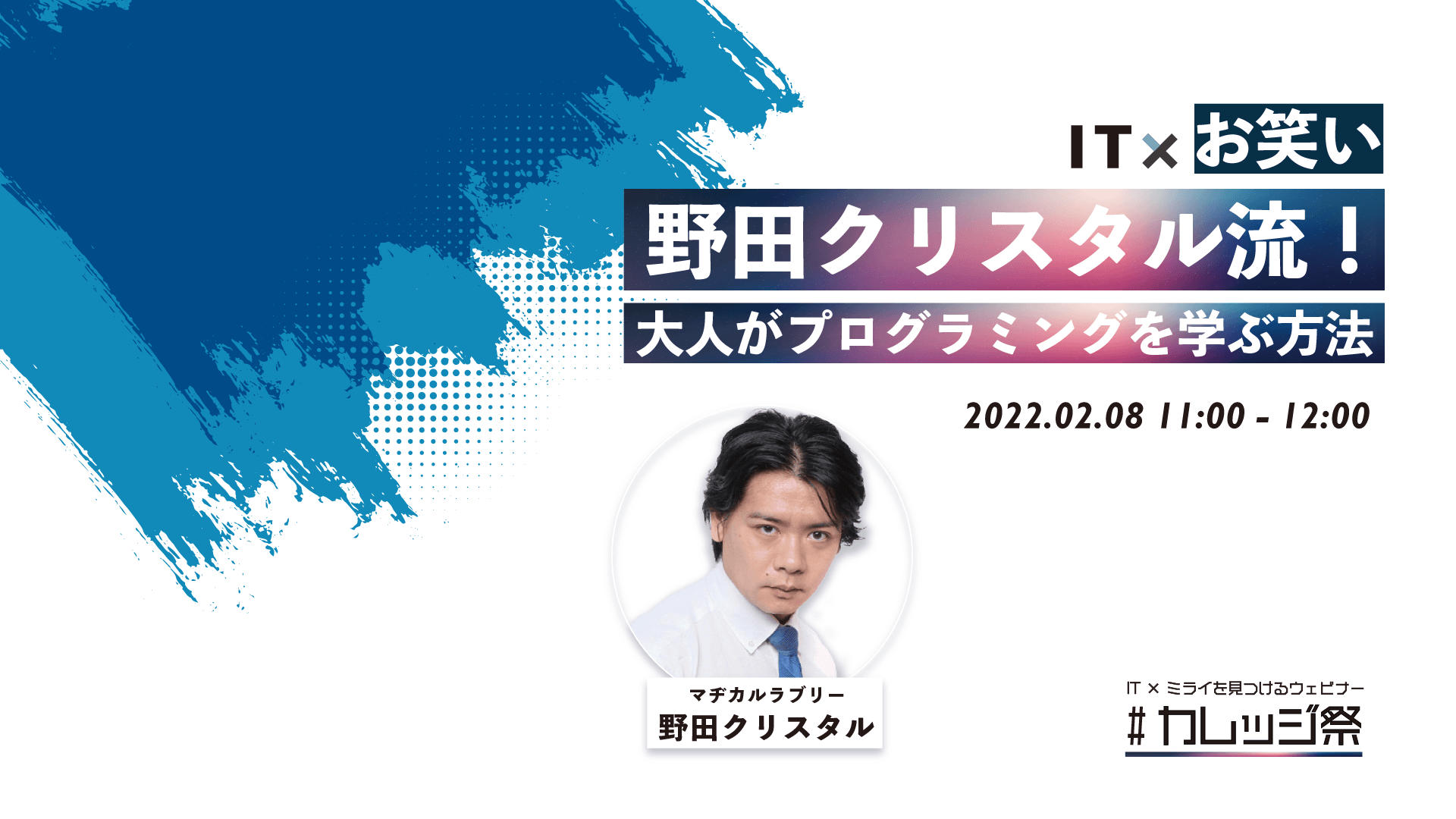 IT × お笑い

野田クリスタル流！

大人がプログラミングを学ぶ方法

2022.02.08 11:00 - 12:00

マヂカルラブリー
野田クリスタル

IT × ミライを見つけるウェビナー
#カレッジ祭